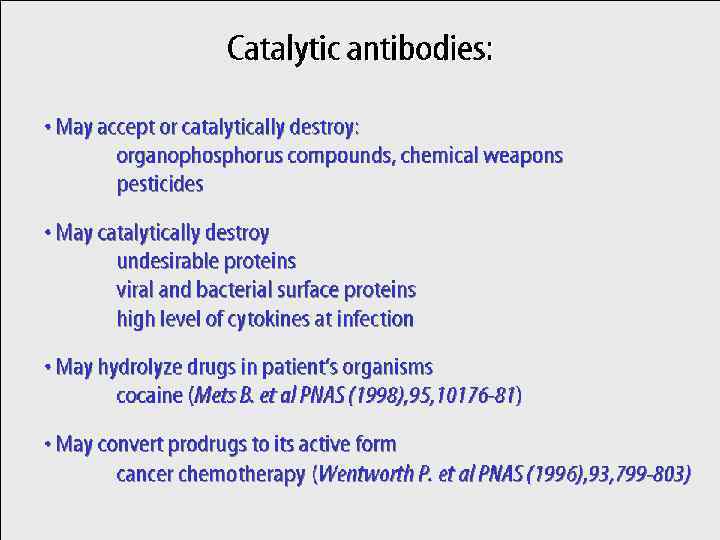 Catalytic antibodies:

• May accept or catalytically destroy:
organophosphorus compounds, chemical weapons
pesticides

• May catalytically destroy
undesirable proteins
viral and bacterial surface proteins
high level of cytokines at infection

• May hydrolyze drugs in patient's organisms
cocaine (Mets B. et al PNAS (1998),95,10176-81)

• May convert prodrugs to its active form
cancer chemotherapy (Wentworth P. et al PNAS (1996),93,799-803)